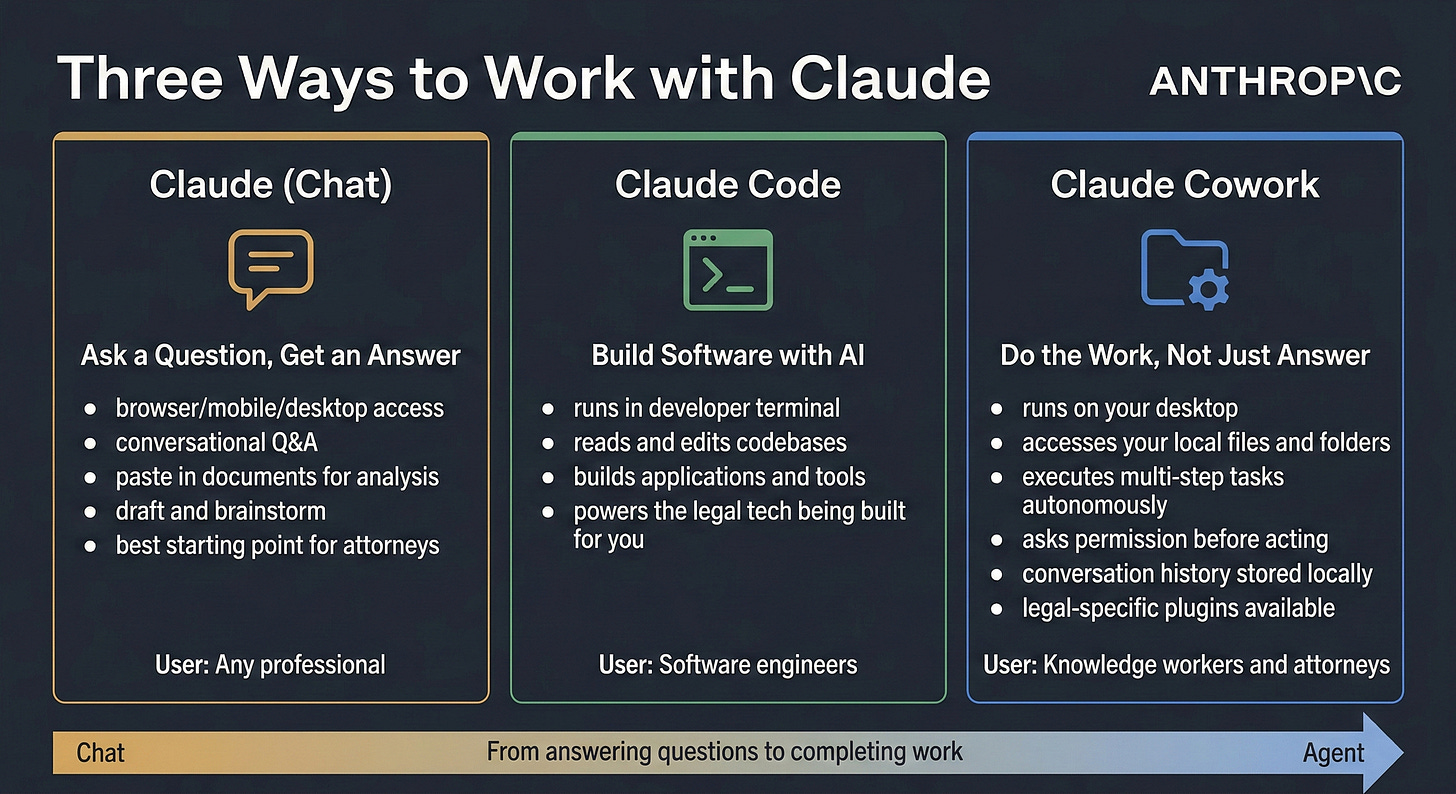 Three Ways to Work with Claude

ANTHROP\C

Claude (Chat)

Ask a Question, Get an Answer

- browser/mobile/desktop access
- conversational Q&A
- paste in documents for analysis
- draft and brainstorm
- best starting point for attorneys

User: Any professional

Claude Code

Build Software with AI

- runs in developer terminal
- reads and edits codebases
- builds applications and tools
- powers the legal tech being built for you

User: Software engineers

Claude Cowork

Do the Work, Not Just Answer

- runs on your desktop
- accesses your local files and folders
- executes multi-step tasks autonomously
- asks permission before acting
- conversation history stored locally
- legal-specific plugins available

User: Knowledge workers and attorneys

Chat From answering questions to completing work Agent